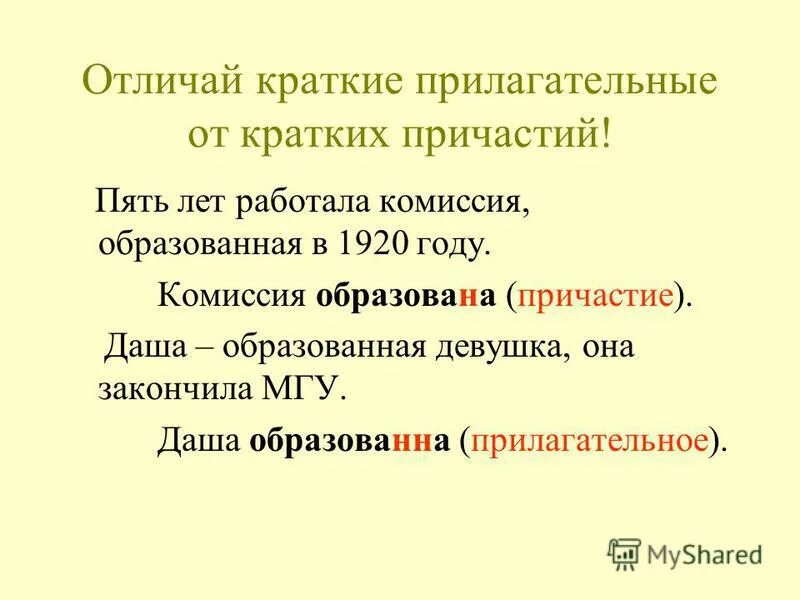 Отличай краткие прилагательные от кратких причастий!

Пять лет работала комиссия, образованная в 1920 году.

Комиссия образована (причастие).

Даша – образованная девушка, она закончила МГУ.

Даша образованна (прилагательное).

MyShared